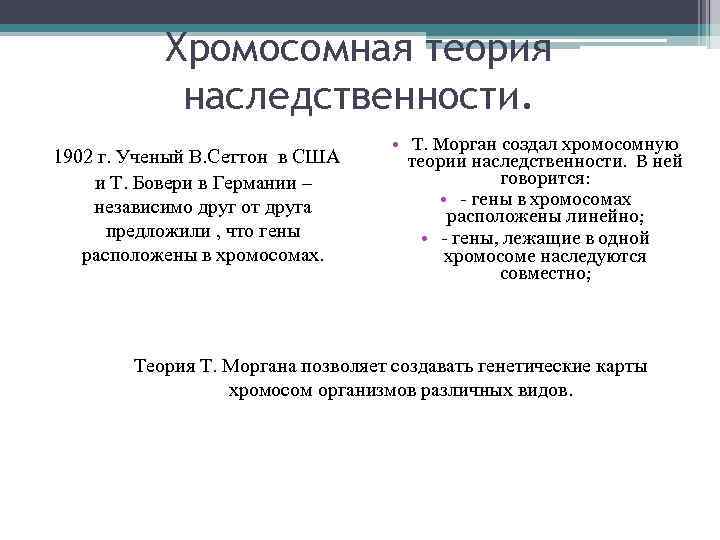 Хромосомная теория наследственности.

1902 г. Ученый В.Сеттон в США и Т. Бовери в Германии – независимо друг от друга предложили , что гены расположены в хромосомах.

• Т. Морган создал хромосомную теории наследственности. В ней говорится:
• - гены в хромосомах расположены линейно;
• - гены, лежащие в одной хромосоме наследуются совместно;

Теория Т. Моргана позволяет создавать генетические карты хромосом организмов различных видов.